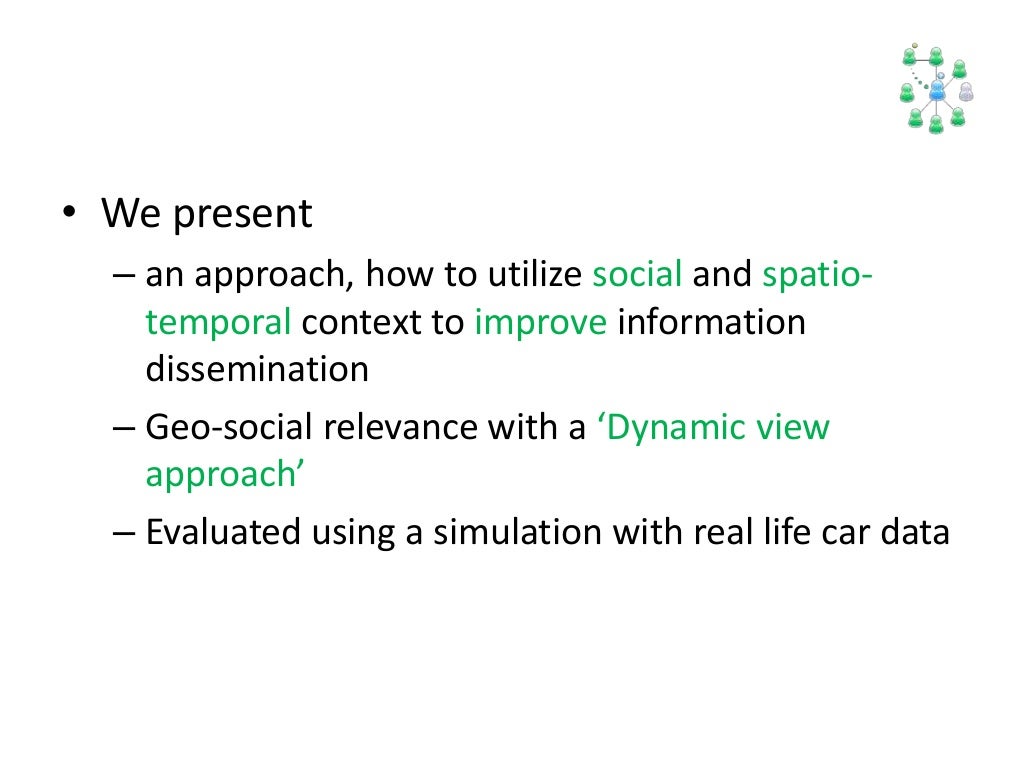 • We present
– an approach, how to utilize social and spatio-temporal context to improve information dissemination
– Geo-social relevance with a ‘Dynamic view approach’
– Evaluated using a simulation with real life car data